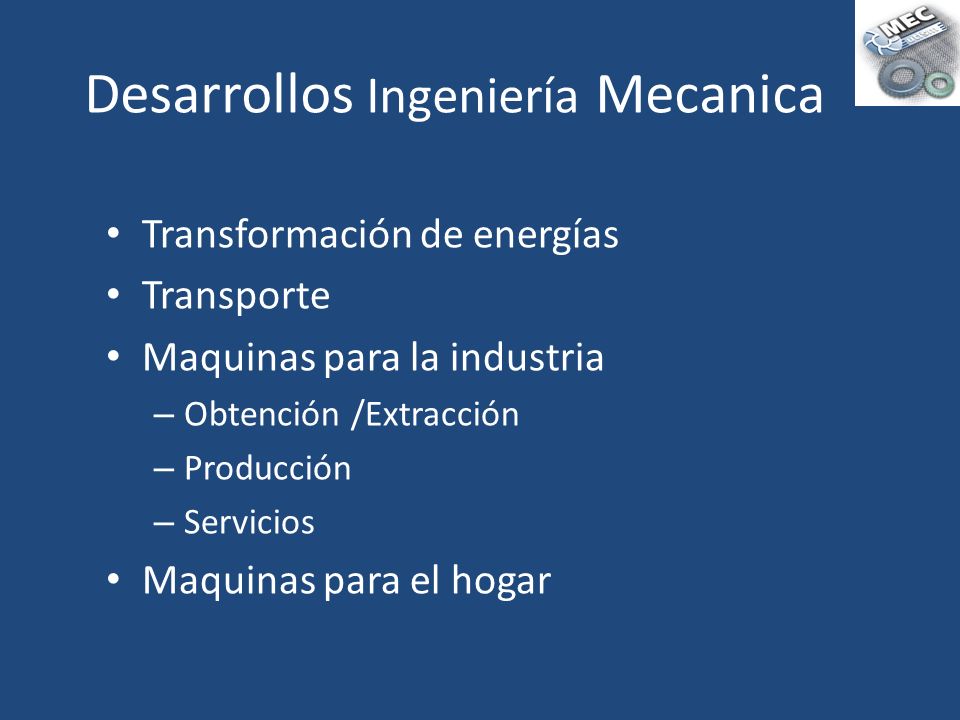 MEC

Desarrollos Ingeniería Mecanica

• Transformación de energías
• Transporte
• Maquinas para la industria
– Obtención /Extracción
– Producción
– Servicios
• Maquinas para el hogar